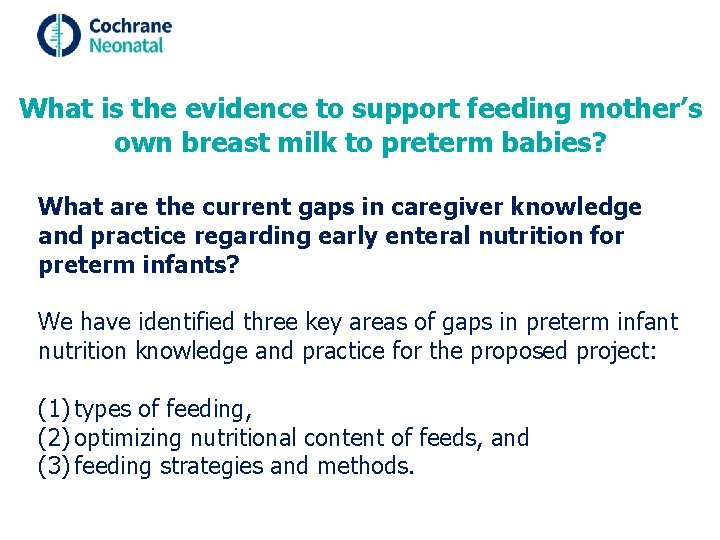 Cochrane
Neonatal

What is the evidence to support feeding mother's own breast milk to preterm babies?

What are the current gaps in caregiver knowledge and practice regarding early enteral nutrition for preterm infants?

We have identified three key areas of gaps in preterm infant nutrition knowledge and practice for the proposed project:

(1) types of feeding,
(2) optimizing nutritional content of feeds, and
(3) feeding strategies and methods.